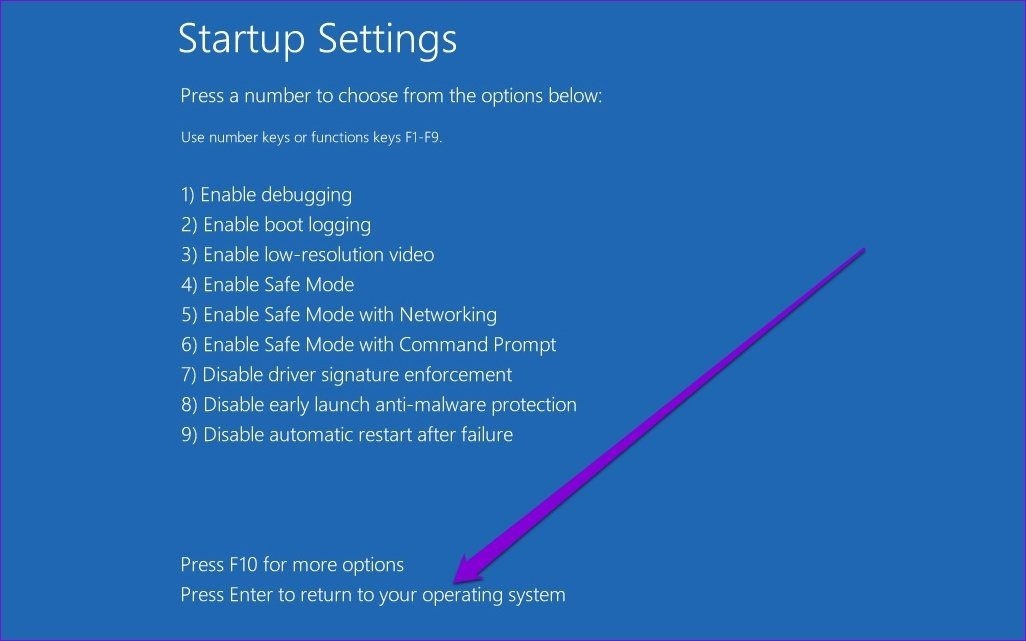 Startup Settings

Press a number to choose from the options below:

Use number keys or functions keys F1-F9.

1) Enable debugging
2) Enable boot logging
3) Enable low-resolution video
4) Enable Safe Mode
5) Enable Safe Mode with Networking
6) Enable Safe Mode with Command Prompt
7) Disable driver signature enforcement
8) Disable early launch anti-malware protection
9) Disable automatic restart after failure

Press F10 for more options
Press Enter to return to your operating system